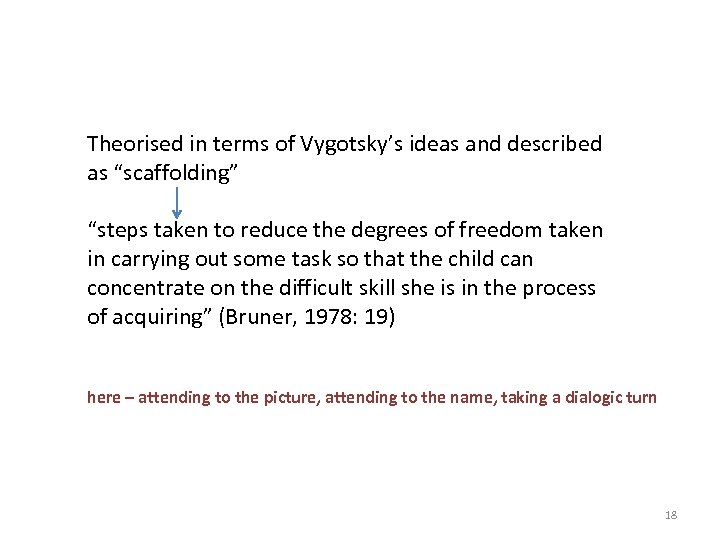 Theorised in terms of Vygotsky's ideas and described as "scaffolding"

"steps taken to reduce the degrees of freedom taken in carrying out some task so that the child can concentrate on the difficult skill she is in the process of acquiring" (Bruner, 1978: 19)

here – attending to the picture, attending to the name, taking a dialogic turn

18